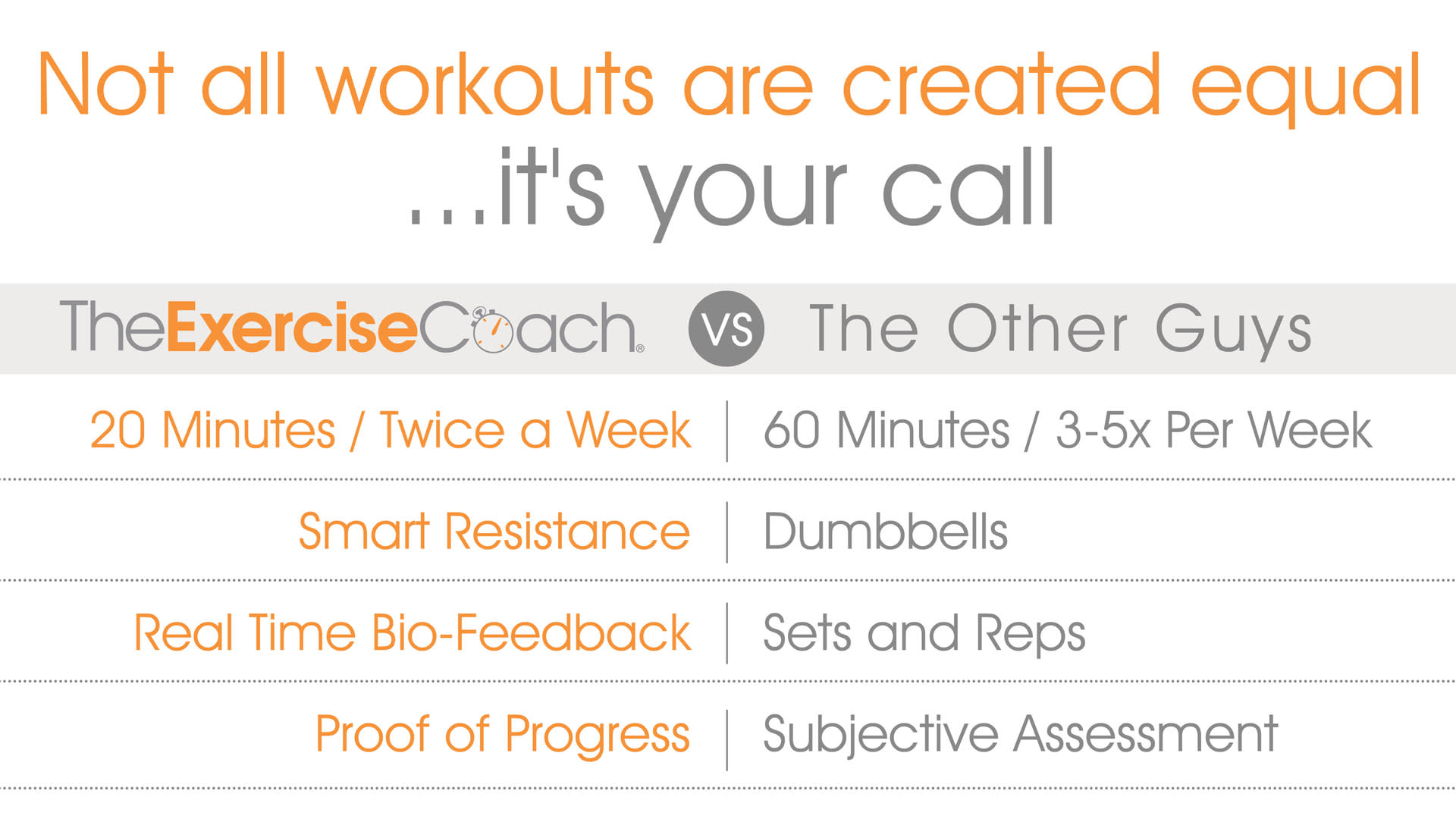 Not all workouts are created equal
...it's your call

| TheExerciseCoach® | VS | The Other Guys |
|---|---|---|
| 20 Minutes / Twice a Week | | 60 Minutes / 3-5x Per Week |
| Smart Resistance | | Dumbbells |
| Real Time Bio-Feedback | | Sets and Reps |
| Proof of Progress | | Subjective Assessment |